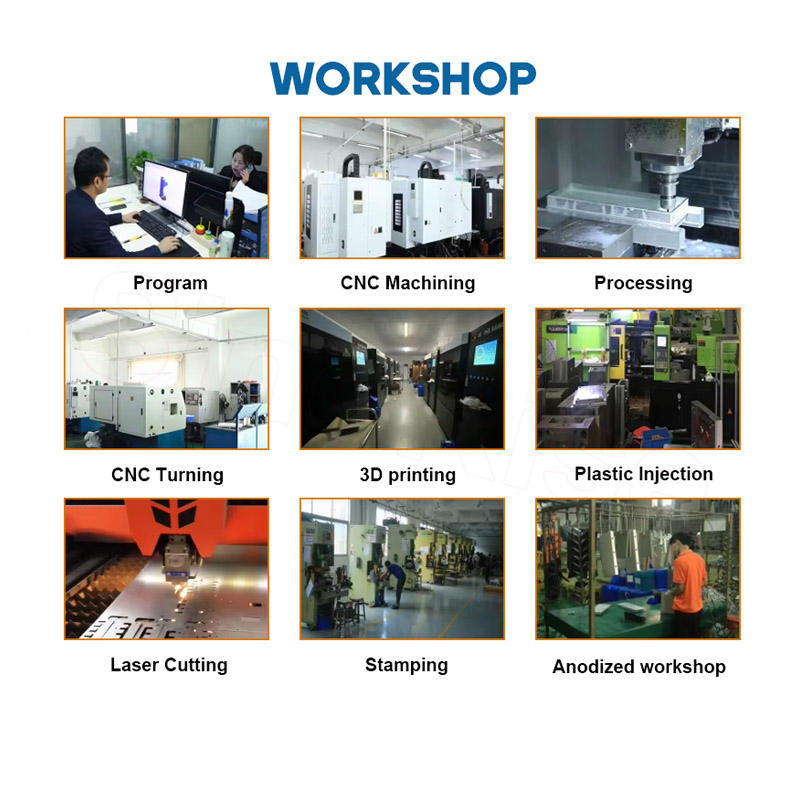 WORKSHOP

Program

CNC Machining

Processing

CNC Turning

3D printing

Plastic Injection

Laser Cutting

Stamping

Anodized workshop